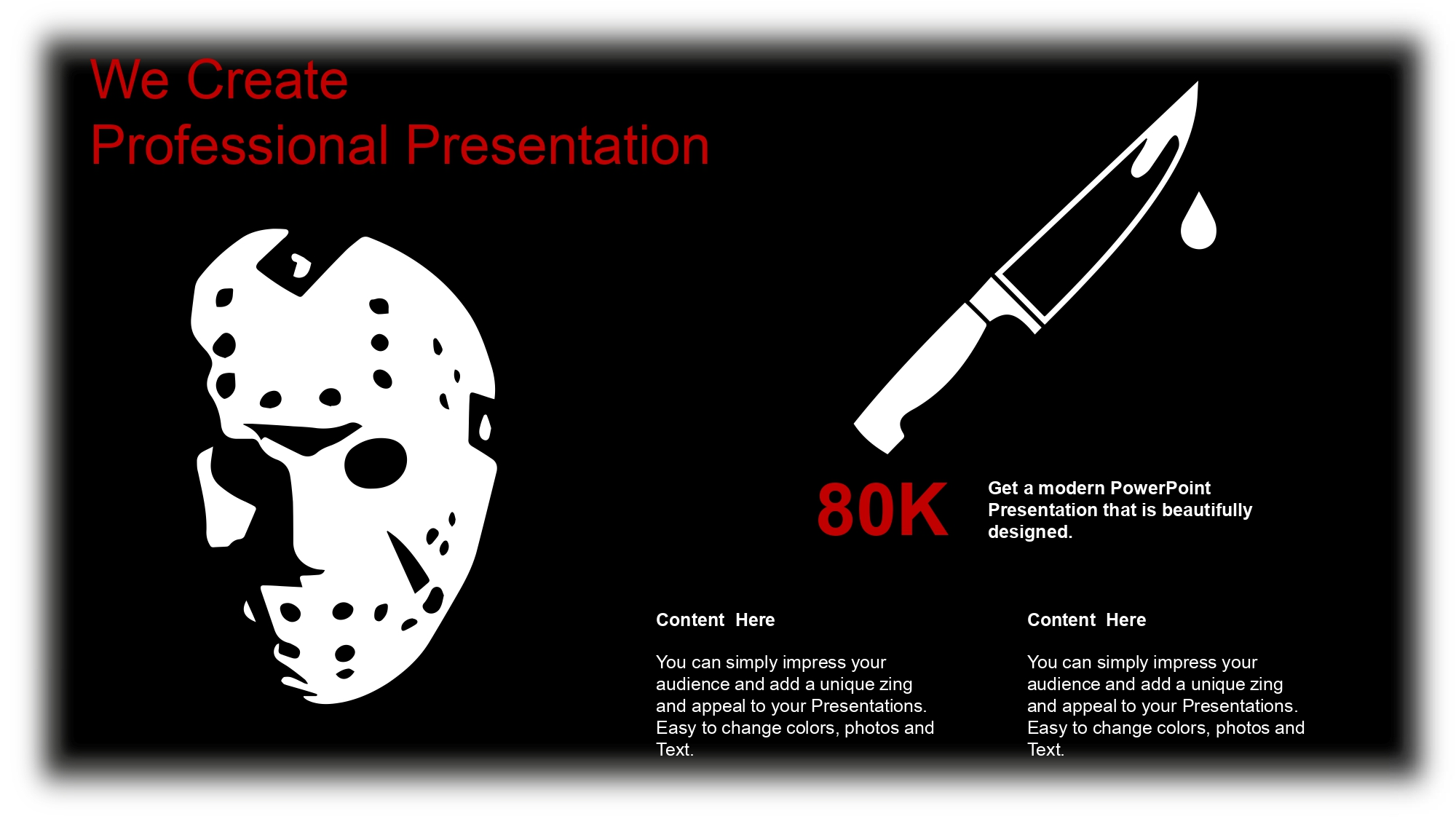 We Create
Professional Presentation

80K

Get a modern PowerPoint Presentation that is beautifully designed.

Content Here

You can simply impress your audience and add a unique zing and appeal to your Presentations. Easy to change colors, photos and Text.

Content Here

You can simply impress your audience and add a unique zing and appeal to your Presentations. Easy to change colors, photos and Text.